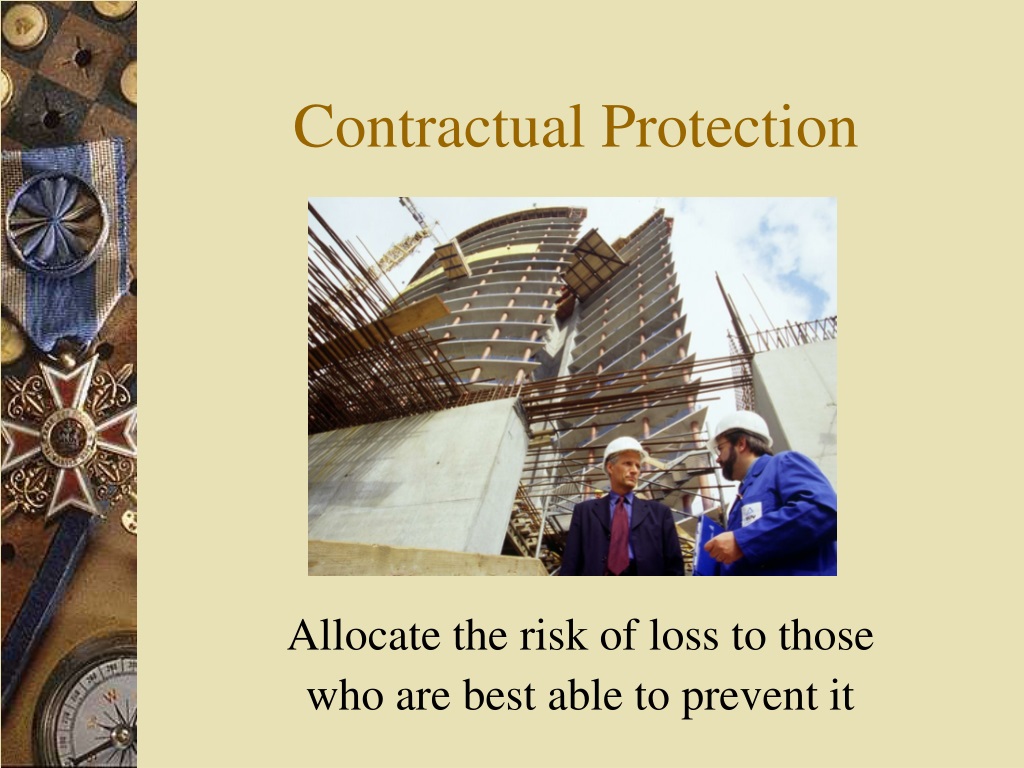 Contractual Protection

Allocate the risk of loss to those who are best able to prevent it